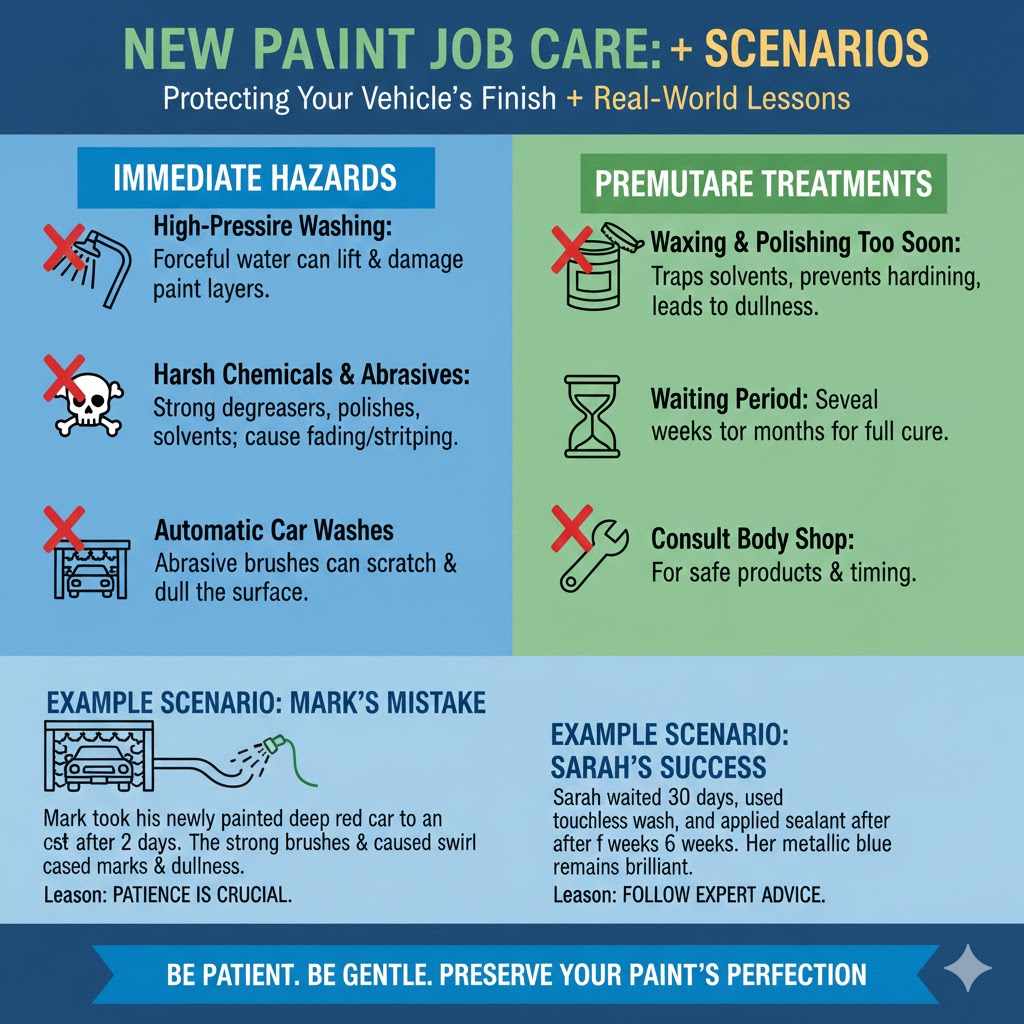 NEW PA\INT JOB CARE: + SCENARIOS
Protecting Your Vehicle's Finish + Real-World Lessons

IMMEDIATE HAZARDS

High-Pressire Washing: Forceful water can lift & damage paint layers.

Harsh Chemicals & Abrasives: Strong degreasers, polishes, solvents; cause fading/stritping.

Automatic Car Washes Abrasive brushes can scratch & dull the surface.

PREMUTARE TREATMENTS

Waxing & Polishing Too Soon: Traps solvents, prevents hardining, leads to dullness.

Waiting Period: Seveal weeks tor months for full cure.

Consult Body Shop: For safe products & timing.

EXAMPLE SCENARIO: MARK'S MISTAKE

Mark took his newly painted deep red car to an cst after 2 days. The strong brushes & caused swirl cased marks & dullness.

Leason: PATIENCE IS CRUCIAL.

EXAMPLE SCENARIO: SARAH'S SUCCESS

Sarah waited 30 days, used touchless wash, and applied sealant after after f weeks 6 weeks. Her metallic blue remains brilliant.

Leason: FOLLOW EXPERT ADVICE.

BE PATIENT. BE GENTLE. PRESERVE YOUR PAINT'S PERFECTION